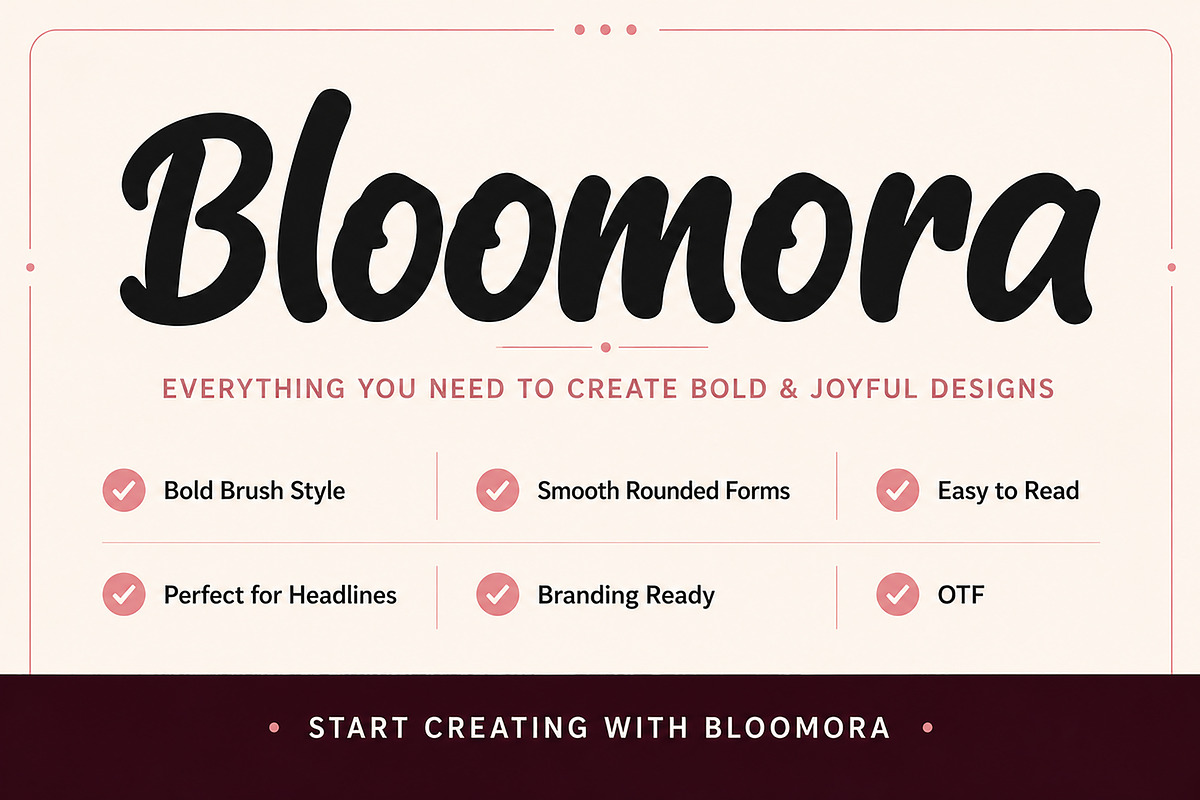 Bloomora

EVERYTHING YOU NEED TO CREATE BOLD & JOYFUL DESIGNS

Bold Brush Style
Smooth Rounded Forms
Easy to Read
Perfect for Headlines
Branding Ready
OTF

START CREATING WITH BLOOMORA